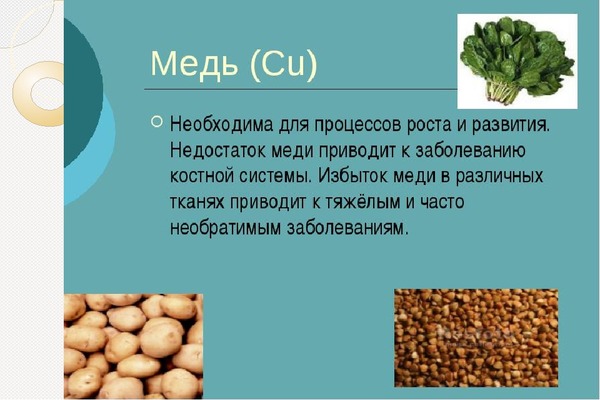 Медь (Cu)

Необходима для процессов роста и развития. Недостаток меди приводит к заболеванию костной системы. Избыток меди в различных тканях приводит к тяжёлым и часто необратимым заболеваниям.